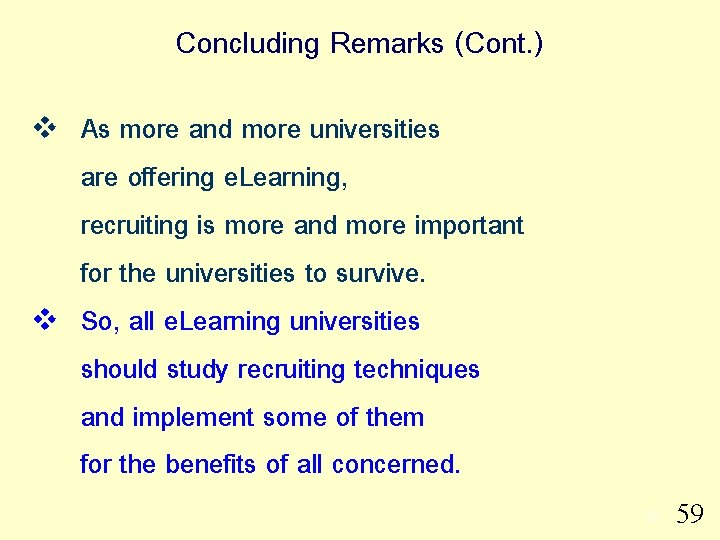 Concluding Remarks (Cont.)

❖ As more and more universities are offering eLearning, recruiting is more and more important for the universities to survive.

❖ So, all eLearning universities should study recruiting techniques and implement some of them for the benefits of all concerned.

59